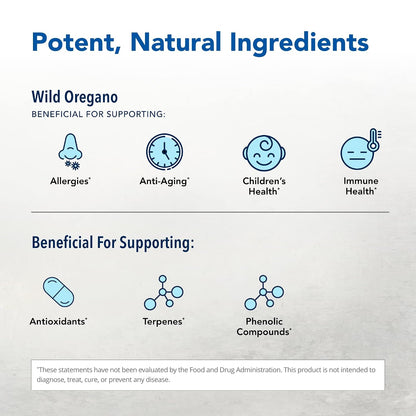 Potent, Natural Ingredients

Wild Oregano
BENEFICIAL FOR SUPPORTING:

Allergies*

Anti-Aging*

Children's Health*

Immune Health*

Beneficial For Supporting:

Antioxidants*

Terpenes*

Phenolic Compounds*

*These statements have not been evaluated by the Food and Drug Administration. This product is not intended to diagnose, treat, cure, or prevent any disease.